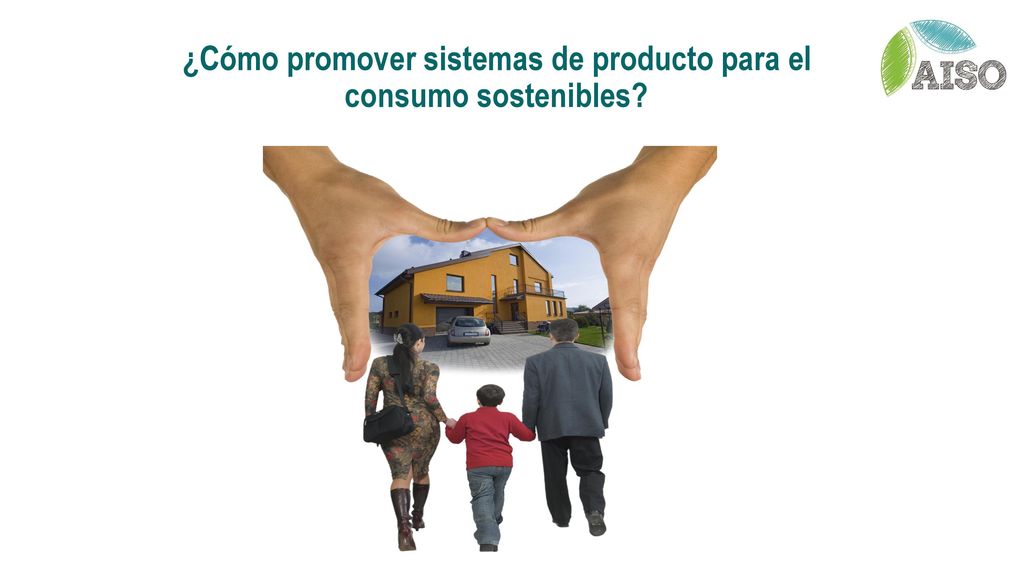 ¿Cómo promover sistemas de producto para el consumo sostenibles?

AISO